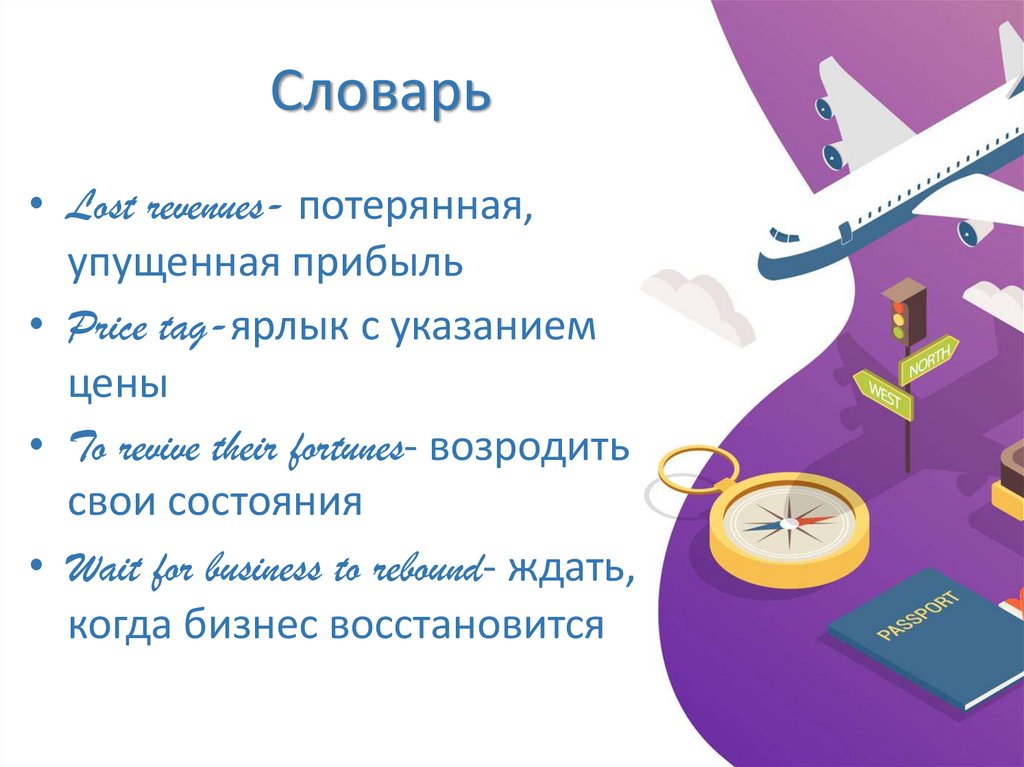 Словарь

• Lost revenues- потерянная, упущенная прибыль
• Price tag-ярлык с указанием цены
• To revive their fortunes- возродить свои состояния
• Wait for business to rebound- ждать, когда бизнес восстановится

NORTH
WEST
PASSPORT